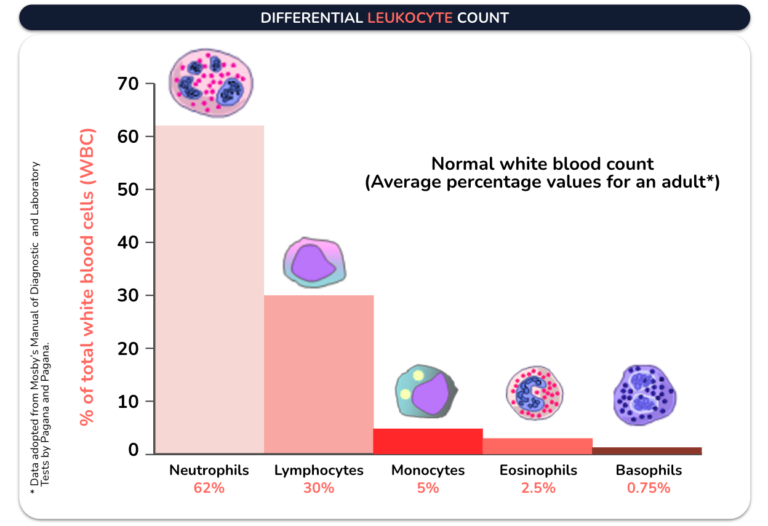 DIFFERENTIAL LEUKOCYTE COUNT

* Data adopted from Mosby's Manual of Diagnostic and Laboratory Tests by Pagana and Pagana.

% of total white blood cells (WBC)

70
60
50
40
30
20
10
0

Normal white blood count
(Average percentage values for an adult*)

Neutrophils
62%

Lymphocytes
30%

Monocytes
5%

Eosinophils
2.5%

Basophils
0.75%